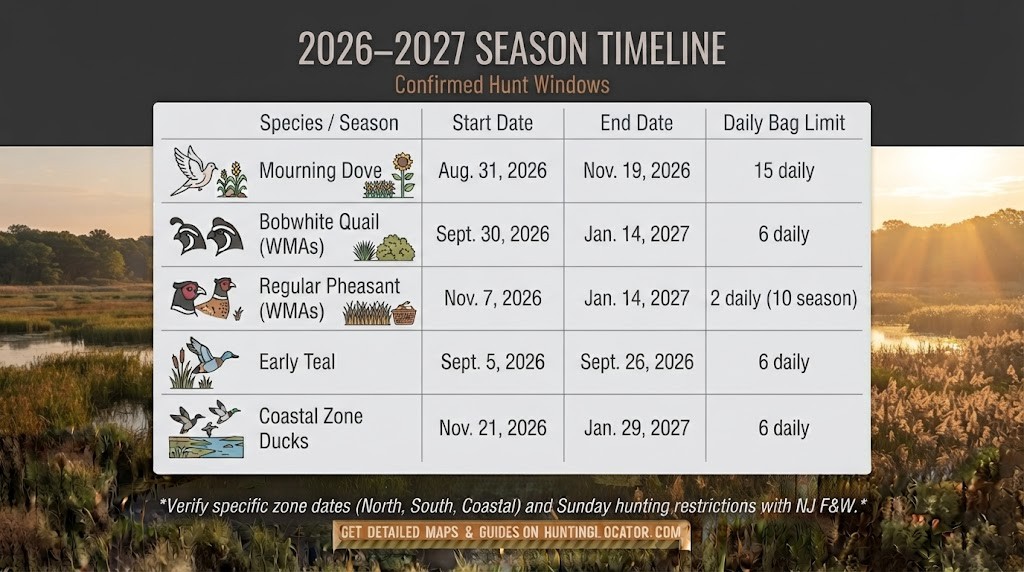 2026–2027 SEASON TIMELINE

Confirmed Hunt Windows

| Species / Season | Start Date | End Date | Daily Bag Limit |
|---|---|---|---|
| Mourning Dove | Aug. 31, 2026 | Nov. 19, 2026 | 15 daily |
| Bobwhite Quail (WMAs) | Sept. 30, 2026 | Jan. 14, 2027 | 6 daily |
| Regular Pheasant (WMAs) | Nov. 7, 2026 | Jan. 14, 2027 | 2 daily (10 season) |
| Early Teal | Sept. 5, 2026 | Sept. 26, 2026 | 6 daily |
| Coastal Zone Ducks | Nov. 21, 2026 | Jan. 29, 2027 | 6 daily |

*Verify specific zone dates (North, South, Coastal) and Sunday hunting restrictions with NJ F&W.*

GET DETAILED MAPS & GUIDES ON HUNTINGLOCATOR.COM